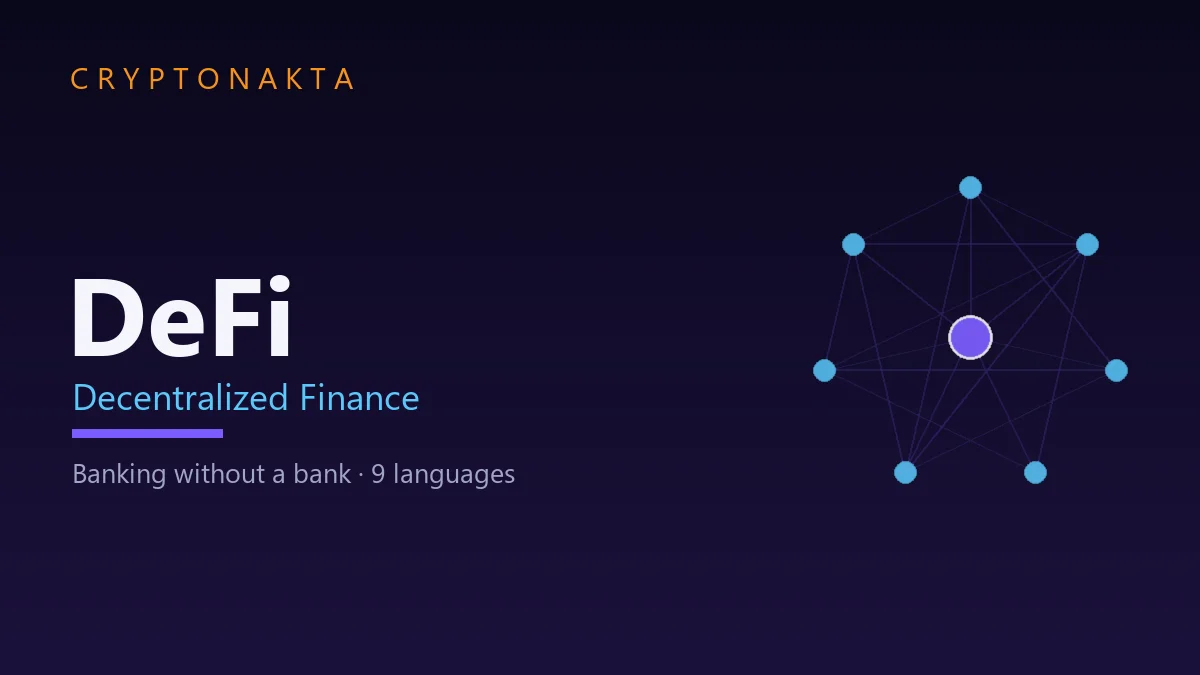 CRYPTONAKTA

DeFi

Decentralized Finance

Banking without a bank · 9 languages